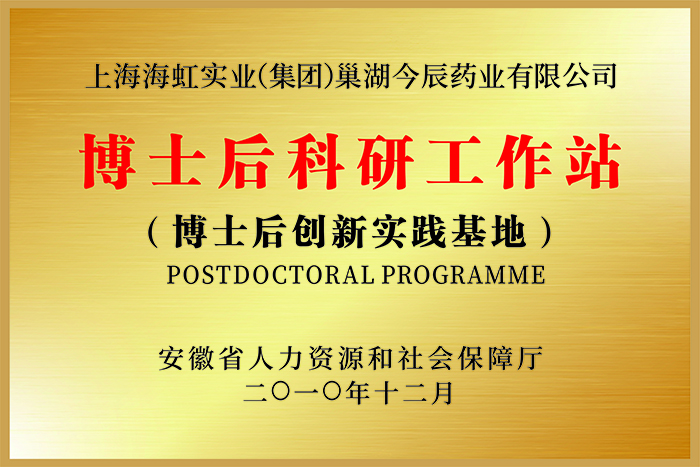 上海海虹实业(集团)巢湖今辰药业有限公司

博士后科研工作站

(博士后创新实践基地)

POSTDOCTORAL PROGRAMME

安徽省人力资源和社会保障厅
二〇一〇年十二月